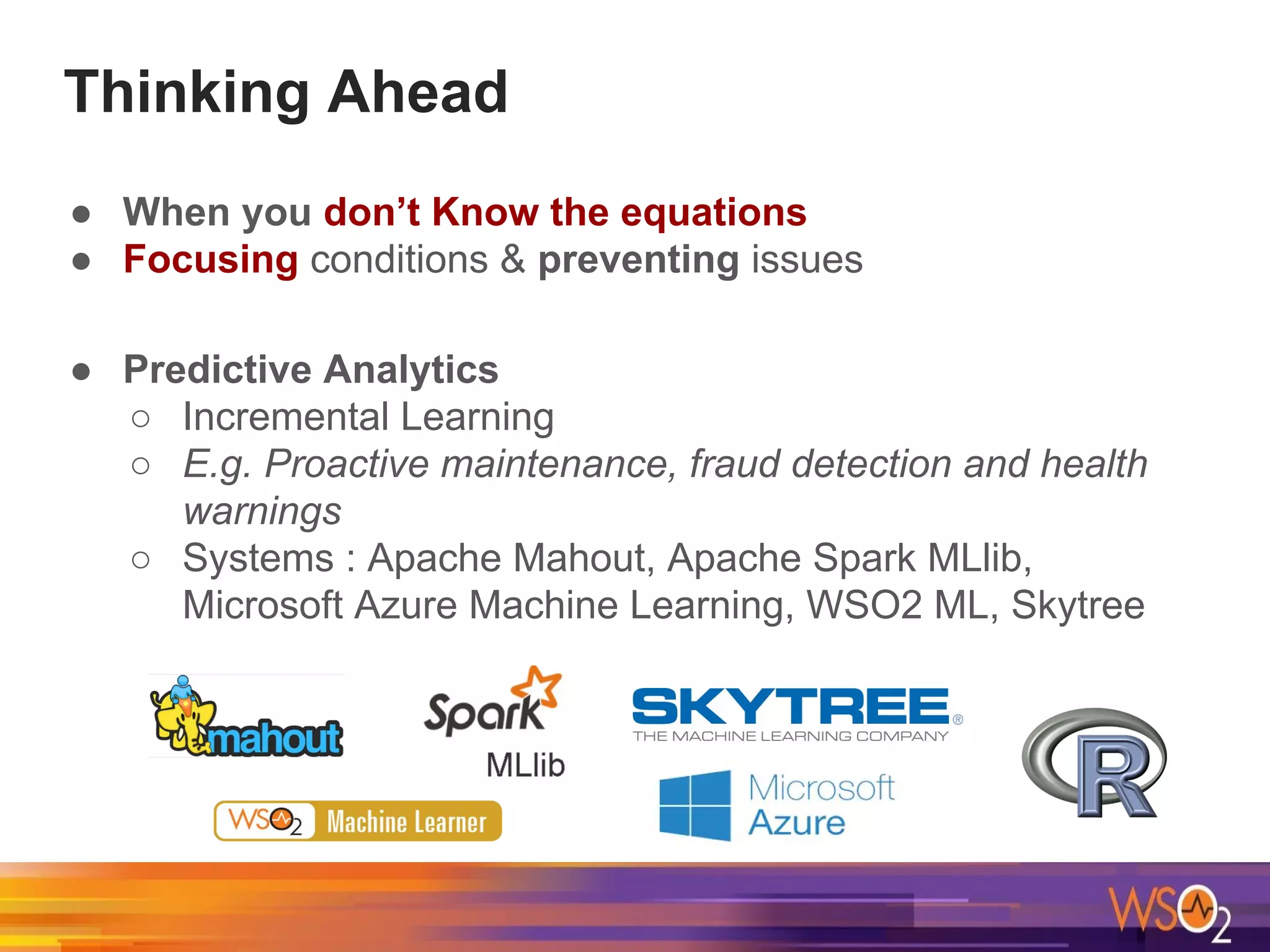 Thinking Ahead

● When you don’t Know the equations
● Focusing conditions & preventing issues

● Predictive Analytics
○ Incremental Learning
○ E.g. Proactive maintenance, fraud detection and health warnings
○ Systems : Apache Mahout, Apache Spark MLlib, Microsoft Azure Machine Learning, WSO2 ML, Skytree

mahout

Spark MLlib

SKYTREE® THE MACHINE LEARNING COMPANY

R

WSO2 Machine Learner

Microsoft Azure

WSO2